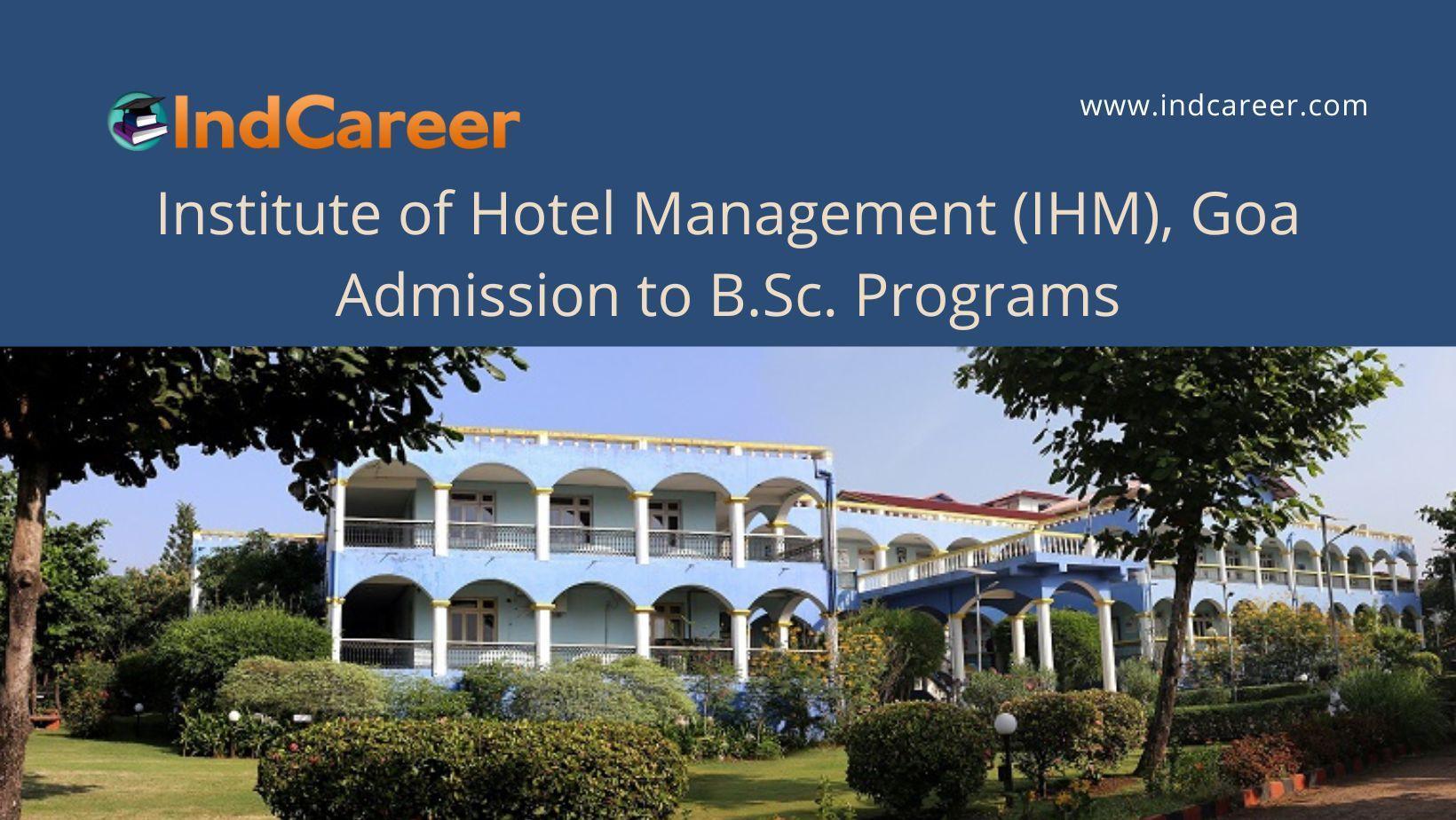 IndCareer

www.indcareer.com

Institute of Hotel Management (IHM), Goa
Admission to B.Sc. Programs